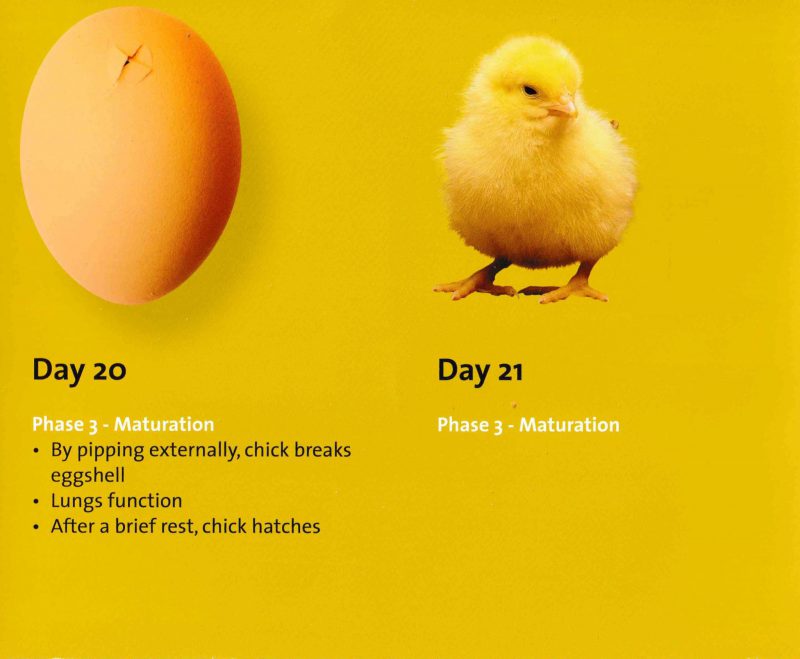 Day 20

Phase 3 - Maturation
• By pipping externally, chick breaks eggshell
• Lungs function
• After a brief rest, chick hatches

Day 21

Phase 3 - Maturation